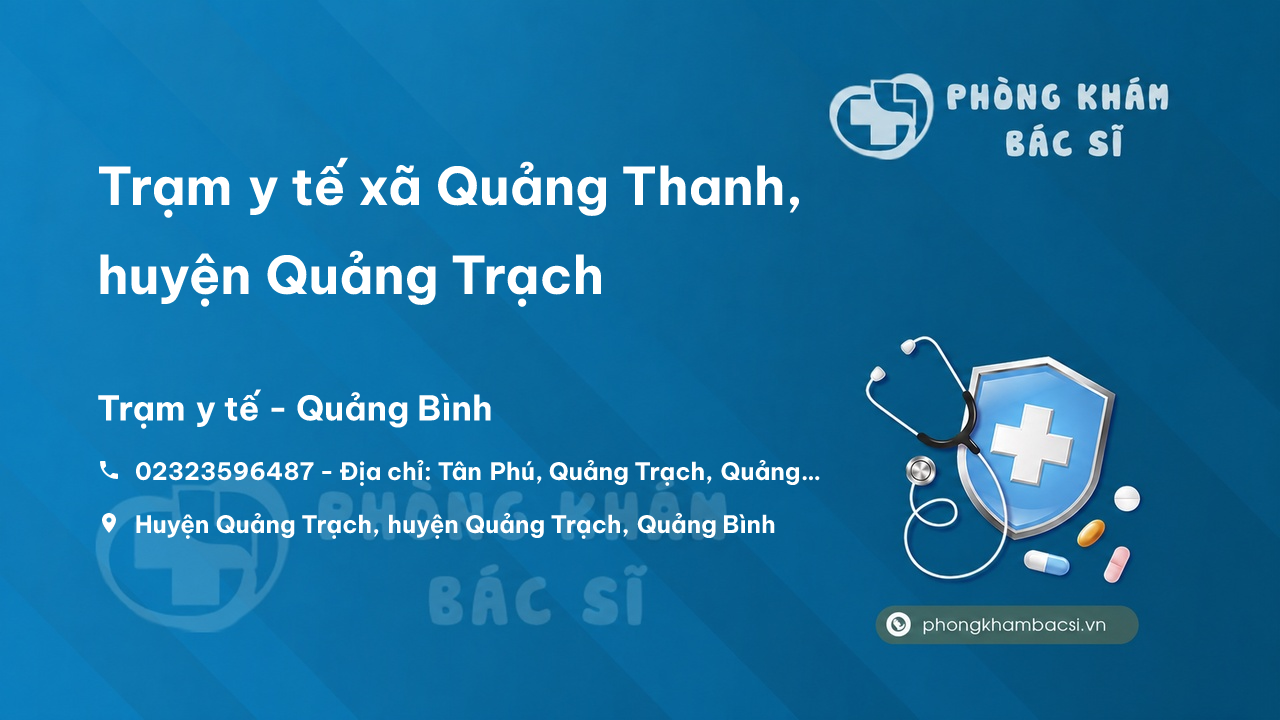 PHÒNG KHÁM BÁC SĨ

Trạm y tế xã Quảng Thanh, huyện Quảng Trạch

Trạm y tế - Quảng Bình

02323596487 - Địa chỉ: Tân Phú, Quảng Trạch, Quảng...

Huyện Quảng Trạch, huyện Quảng Trạch, Quảng Bình

PHÒNG KHÁM BÁC SĨ

phongkhambacsi.vn